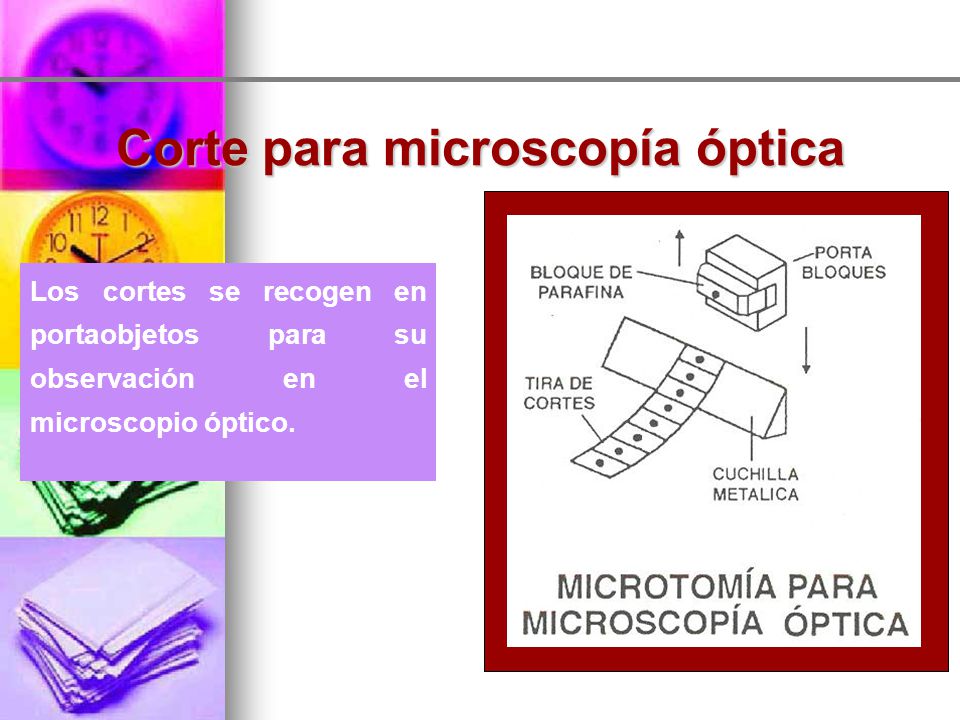 Corte para microscopía óptica

Los cortes se recogen en portaobjetos para su observación en el microscopio óptico.

BLOQUE DE PARAFINA

PORTA BLOQUES

TIRA DE CORTES

CUCHILLA METALICA

MICROTOMÍA PARA MICROSCOPÍA ÓPTICA